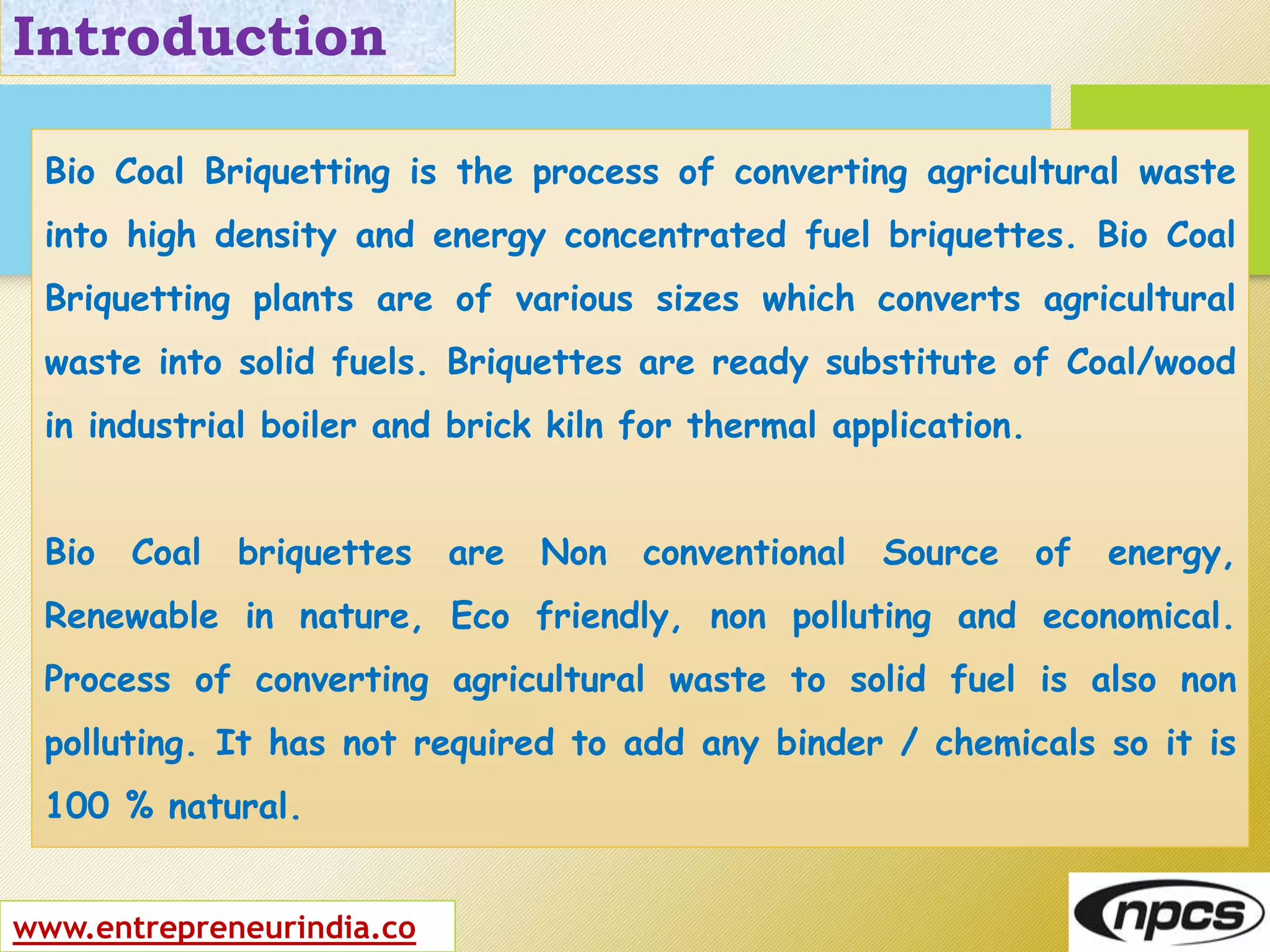 Introduction

Bio Coal Briquetting is the process of converting agricultural waste into high density and energy concentrated fuel briquettes. Bio Coal Briquetting plants are of various sizes which converts agricultural waste into solid fuels. Briquettes are ready substitute of Coal/wood in industrial boiler and brick kiln for thermal application.

Bio Coal briquettes are Non conventional Source of energy, Renewable in nature, Eco friendly, non polluting and economical. Process of converting agricultural waste to solid fuel is also non polluting. It has not required to add any binder / chemicals so it is 100 % natural.

www.entrepreneurindia.co

npcs